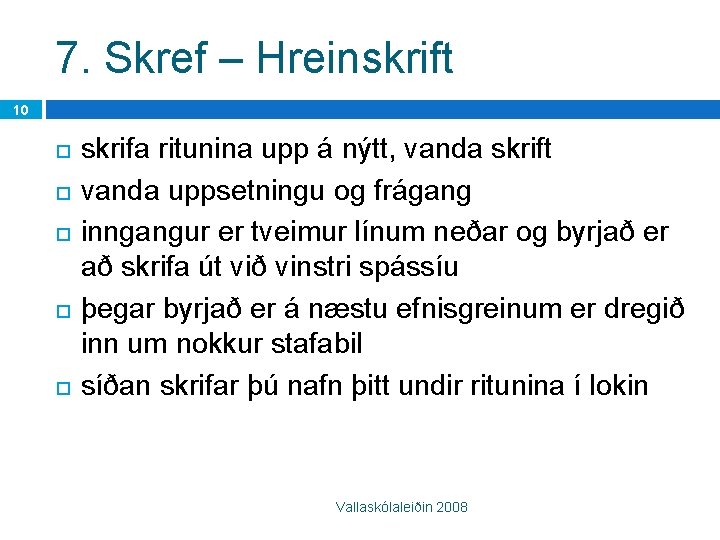 7. Skref – Hreinskrift

10

- skrifa ritunina upp á nýtt, vanda skrift
- vanda uppsetningu og frágang
- inngangur er tveimur línum neðar og byrjað er að skrifa út við vinstri spássíu
- þegar byrjað er á næstu efnisgreinum er dregið inn um nokkur stafabil
- síðan skrifar þú nafn þitt undir ritunina í lokin

Vallaskólaleiðin 2008